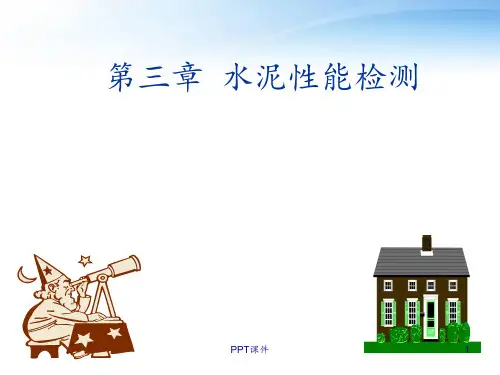 第三章 水泥性能检测

PPT课件

1